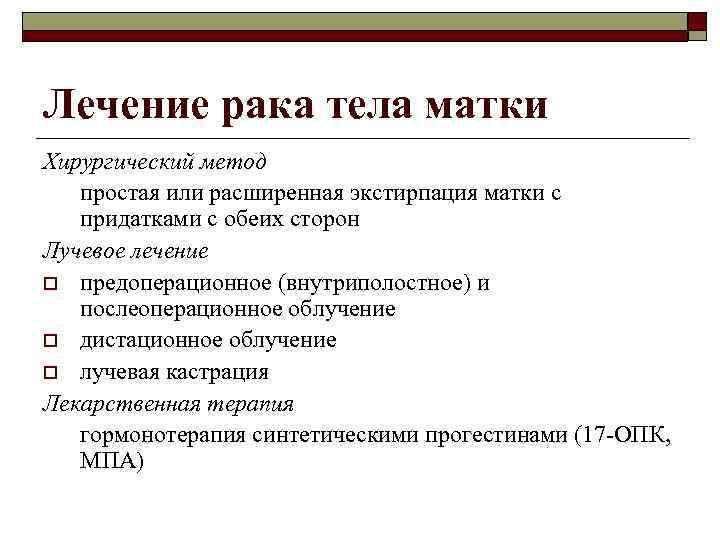 Лечение рака тела матки

Хирургический метод

простая или расширенная экстирпация матки с придатками с обеих сторон

Лучевое лечение

предоперационное (внутриполостное) и послеоперационное облучение

дистационное облучение

лучевая кастрация

Лекарственная терапия

гормонотерапия синтетическими прогестинами (17-ОПК, МПА)